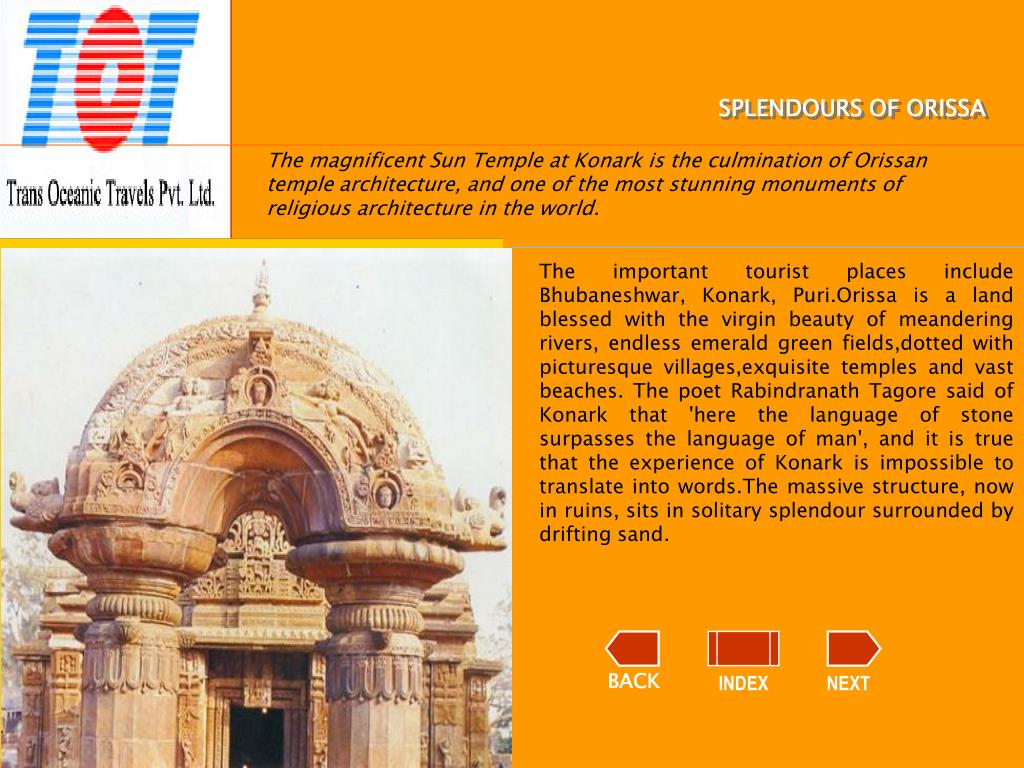 TOT

Trans Oceanic Travels Pvt. Ltd.

SPLENDOURS OF ORISSA

The magnificent Sun Temple at Konark is the culmination of Orissan temple architecture, and one of the most stunning monuments of religious architecture in the world.

The important tourist places include Bhubaneshwar, Konark, Puri.Orissa is a land blessed with the virgin beauty of meandering rivers, endless emerald green fields,dotted with picturesque villages,exquisite temples and vast beaches. The poet Rabindranath Tagore said of Konark that 'here the language of stone surpasses the language of man', and it is true that the experience of Konark is impossible to translate into words.The massive structure, now in ruins, sits in solitary splendour surrounded by drifting sand.

BACK

INDEX

NEXT